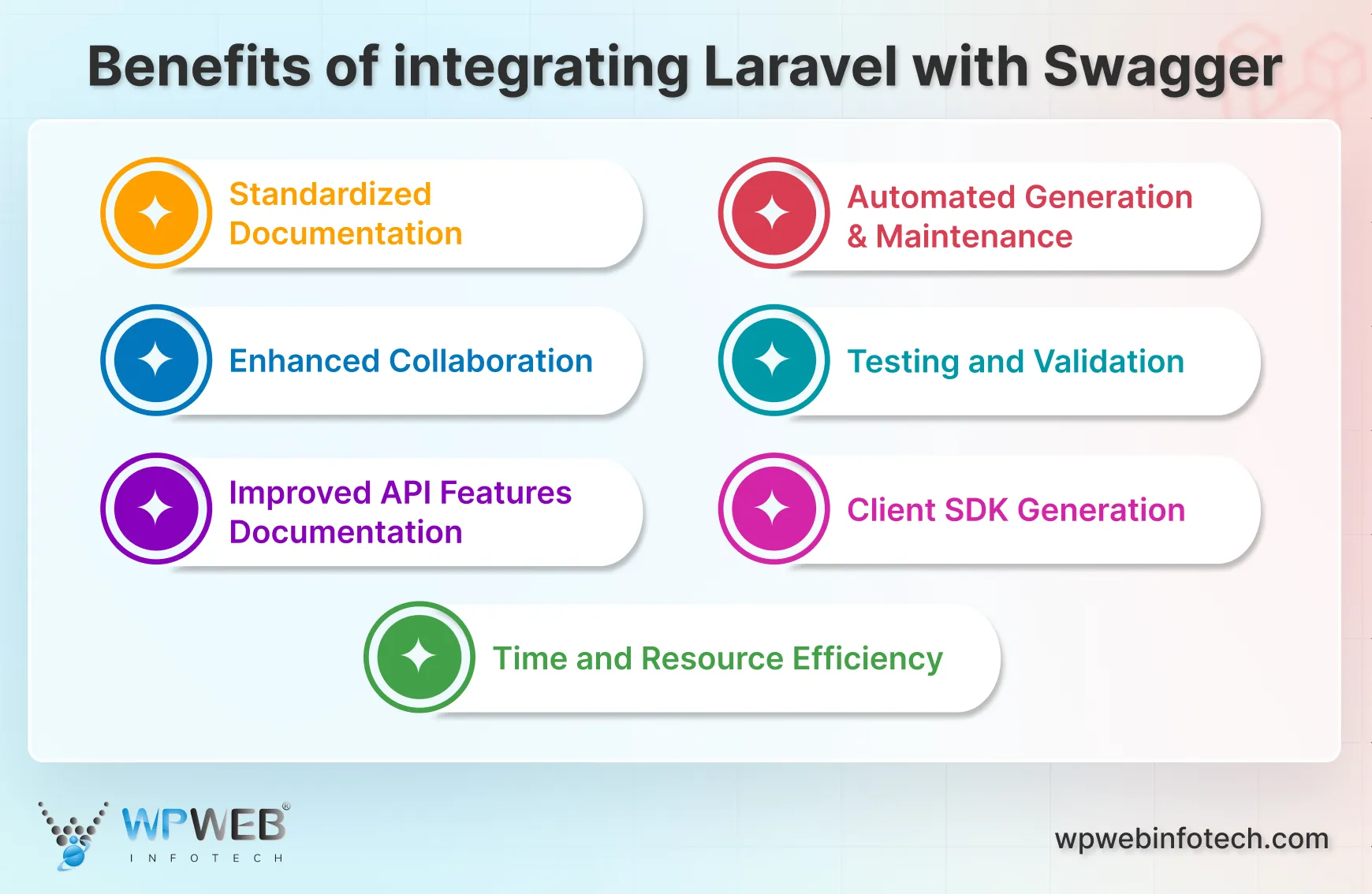 Benefits of integrating Laravel with Swagger

Standardized Documentation

Automated Generation & Maintenance

Enhanced Collaboration

Testing and Validation

Improved API Features Documentation

Client SDK Generation

Time and Resource Efficiency

WPWEB®
INFOTECH

wpwebinfotech.com